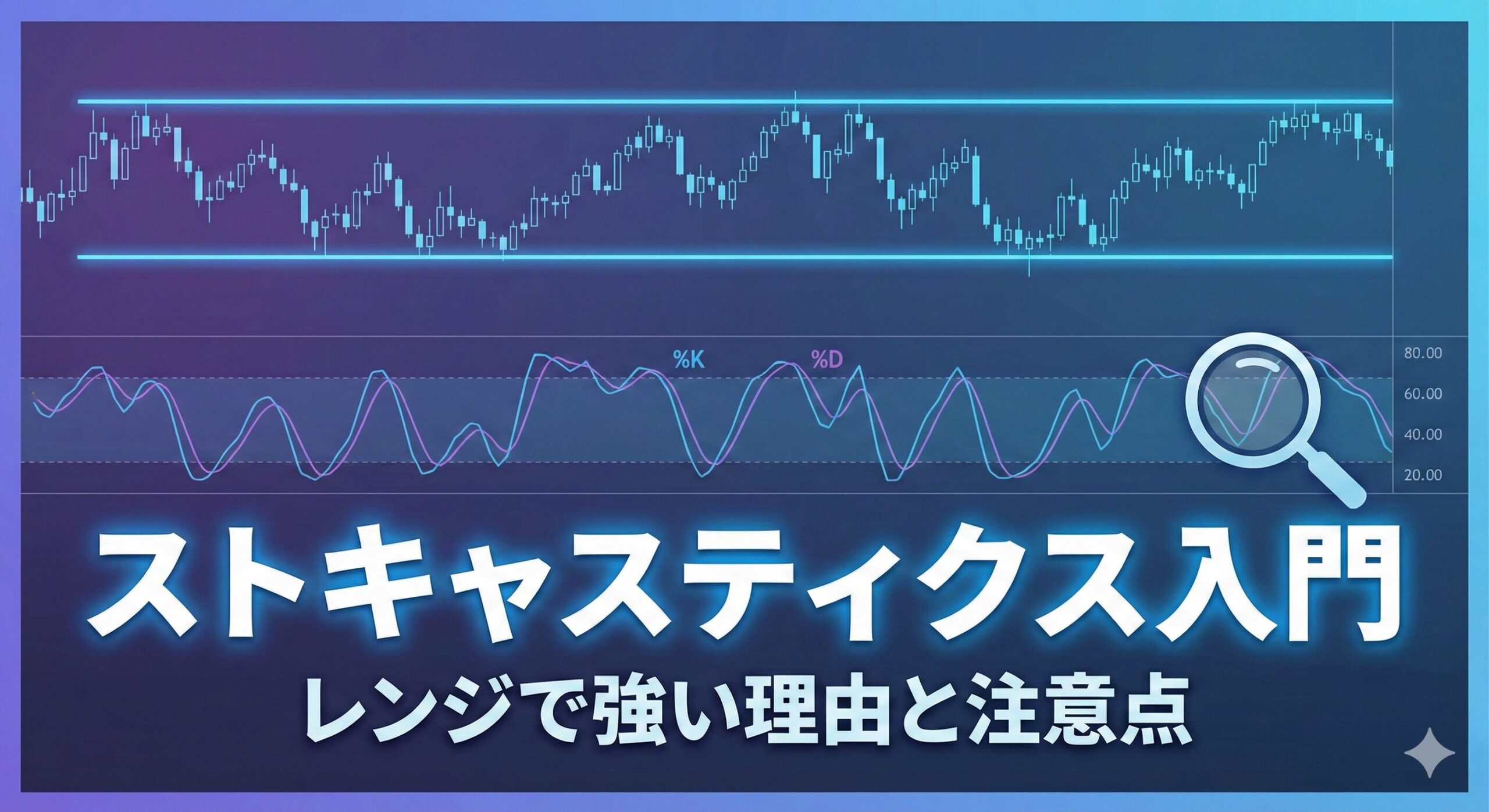 %K
%D
80.00
60.00
40.00
20.00

ストキャスティクス入門
レンジで強い理由と注意点